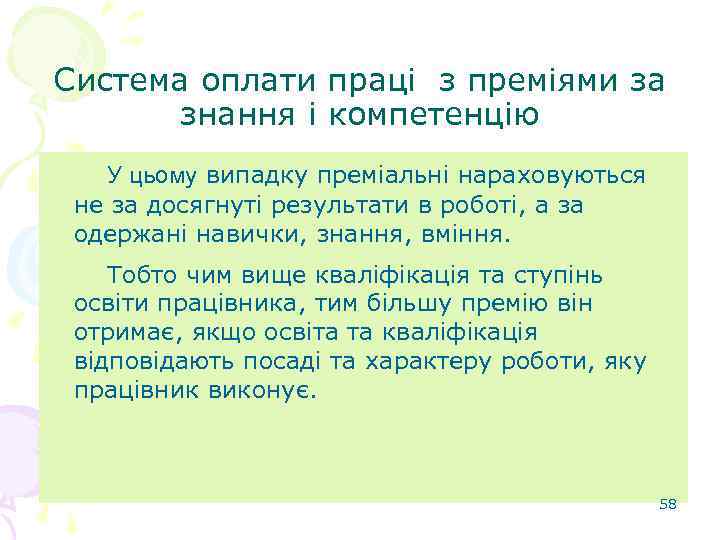 Система оплати праці з преміями за знання і компетенцію

У цьому випадку преміальні нараховуються не за досягнуті результати в роботі, а за одержані навички, знання, вміння.

Тобто чим вище кваліфікація та ступінь освіти працівника, тим більшу премію він отримає, якщо освіта та кваліфікація відповідають посаді та характеру роботи, яку працівник виконує.

58